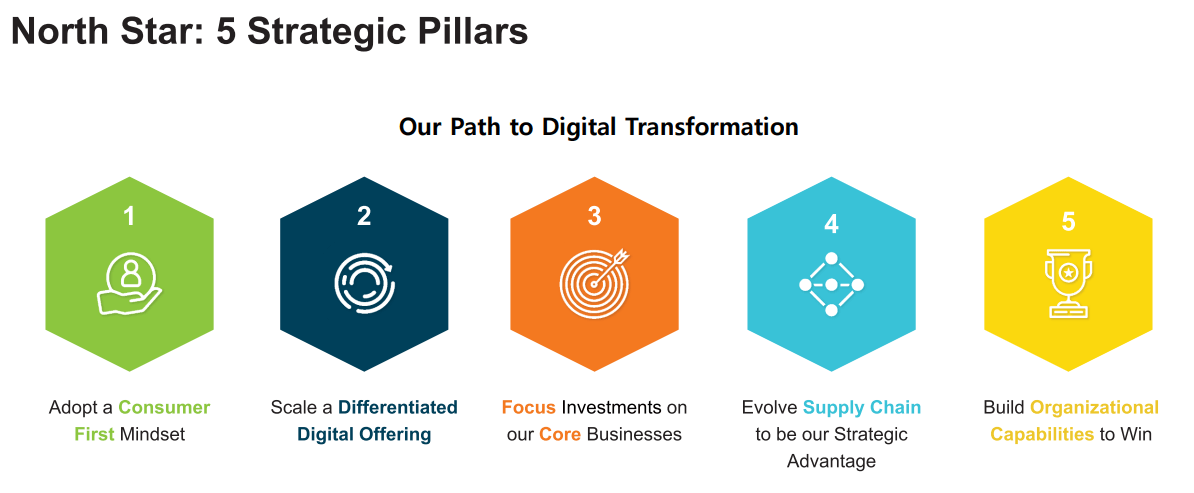 North Star: 5 Strategic Pillars

Our Path to Digital Transformation

1

Adopt a Consumer First Mindset

2

Scale a Differentiated Digital Offering

3

Focus Investments on our Core Businesses

4

Evolve Supply Chain to be our Strategic Advantage

5

Build Organizational Capabilities to Win